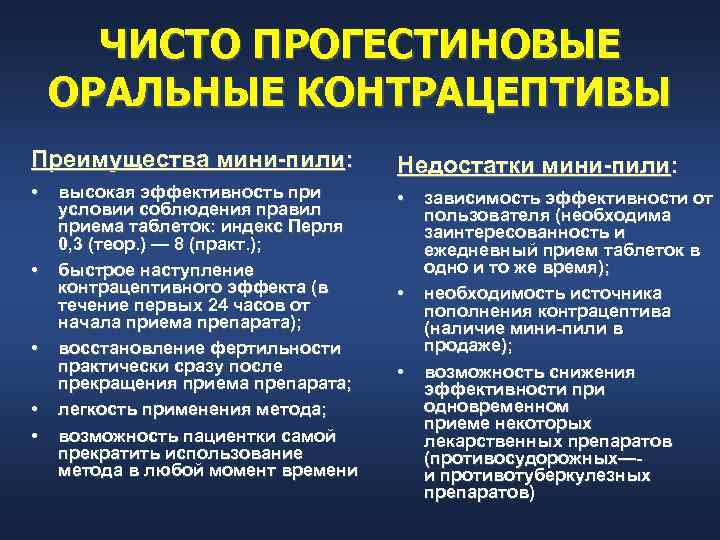 ЧИСТО ПРОГЕСТИНОВЫЕ ОРАЛЬНЫЕ КОНТРАЦЕПТИВЫ

Преимущества мини-пили:

• высокая эффективность при условии соблюдения правил приема таблеток: индекс Перля 0,3 (теор.) — 8 (практ.);
• быстрое наступление контрацептивного эффекта (в течение первых 24 часов от начала приема препарата);
• восстановление фертильности практически сразу после прекращения приема препарата;
• легкость применения метода;
• возможность пациентки самой прекратить использование метода в любой момент времени

Недостатки мини-пили:

• зависимость эффективности от пользователя (необходима заинтересованность и ежедневный прием таблеток в одно и то же время);
• необходимость источника пополнения контрацептива (наличие мини-пили в продаже);
• возможность снижения эффективности при одновременном приеме некоторых лекарственных препаратов (противосудорожных—- и противотуберкулезных препаратов)